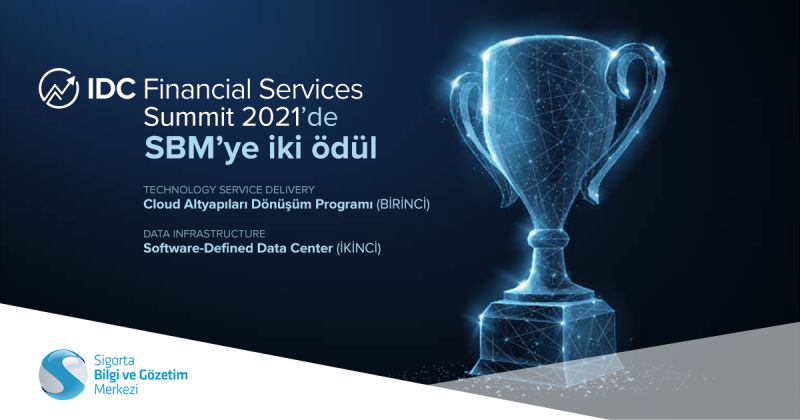 IDC Financial Services Summit 2021'de
SBM'ye iki ödül

TECHNOLOGY SERVICE DELIVERY
Cloud Altyapıları Dönüşüm Programı (BİRİNCİ)

DATA INFRASTRUCTURE
Software-Defined Data Center (İKİNCİ)

Sigorta
Bilgi ve Gözetim
Merkezi